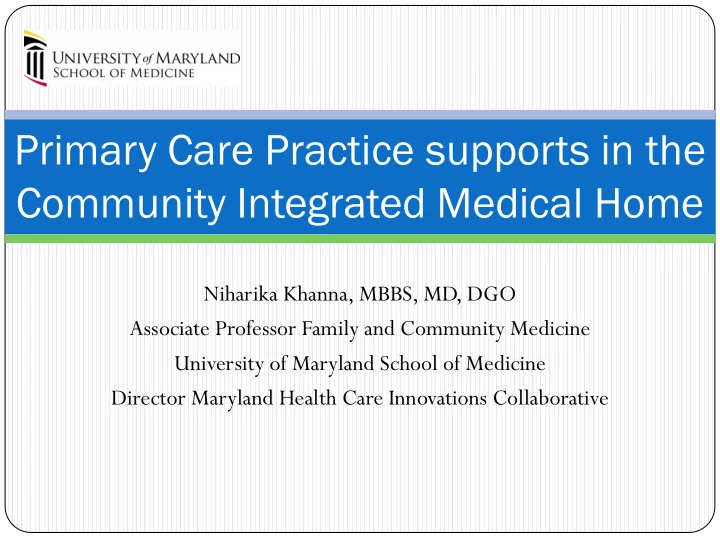 UNIVERSITY of MARYLAND
SCHOOL OF MEDICINE

Primary Care Practice supports in the Community Integrated Medical Home

Niharika Khanna, MBBS, MD, DGO
Associate Professor Family and Community Medicine
University of Maryland School of Medicine
Director Maryland Health Care Innovations Collaborative